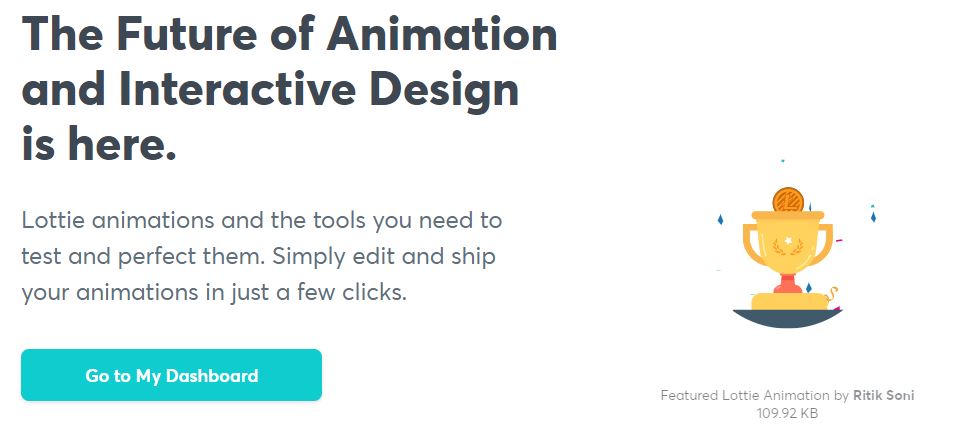 The Future of Animation and Interactive Design is here.

Lottie animations and the tools you need to test and perfect them. Simply edit and ship your animations in just a few clicks.

Go to My Dashboard

Featured Lottie Animation by Ritik Soni
109.92 KB